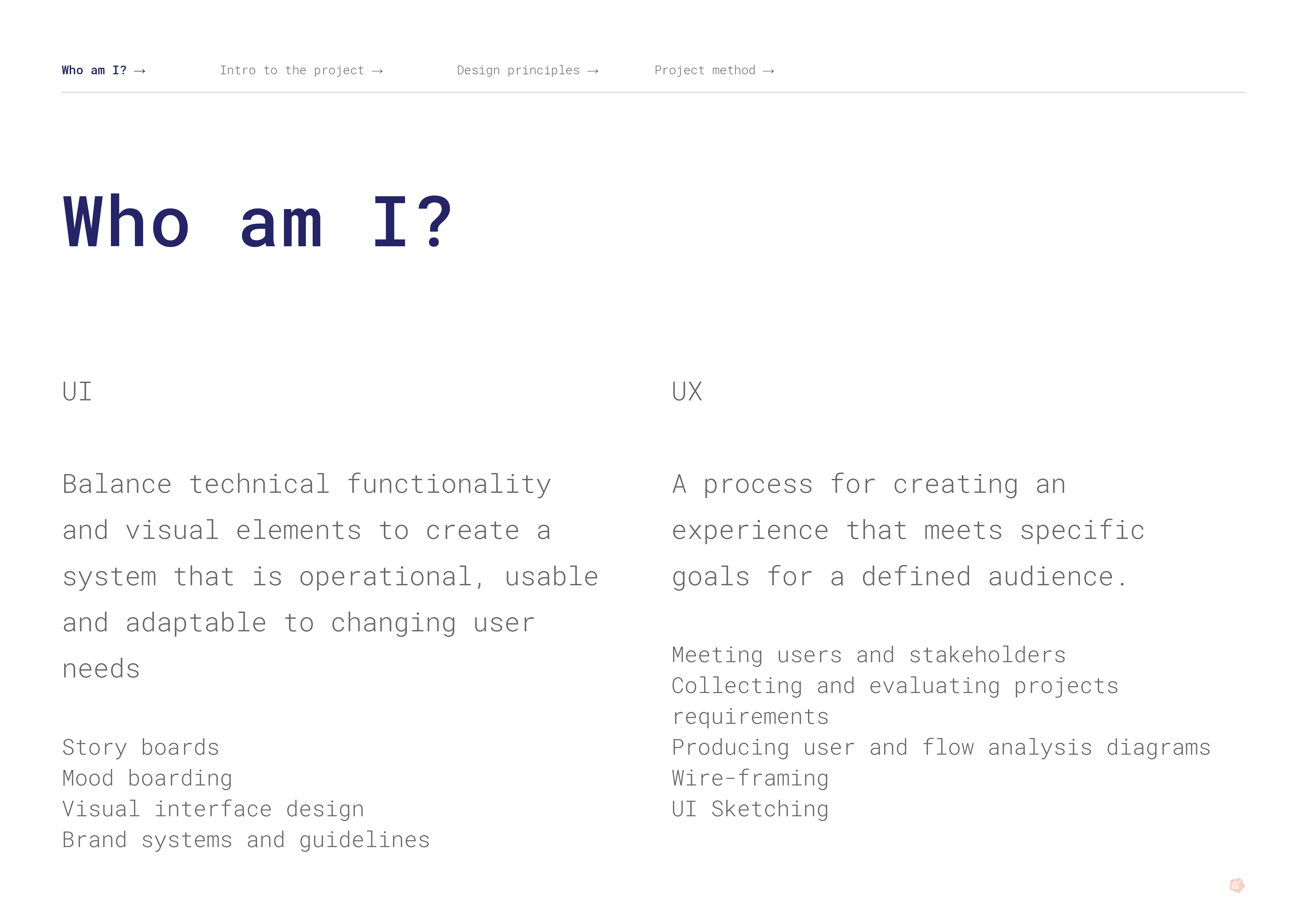 Who am I? → Intro to the project → Design principles → Project method →

Who am I?

UI

Balance technical functionality and visual elements to create a system that is operational, usable and adaptable to changing user needs

Story boards
Mood boarding
Visual interface design
Brand systems and guidelines

UX

A process for creating an experience that meets specific goals for a defined audience.

Meeting users and stakeholders
Collecting and evaluating projects requirements
Producing user and flow analysis diagrams
Wire-framing
UI Sketching